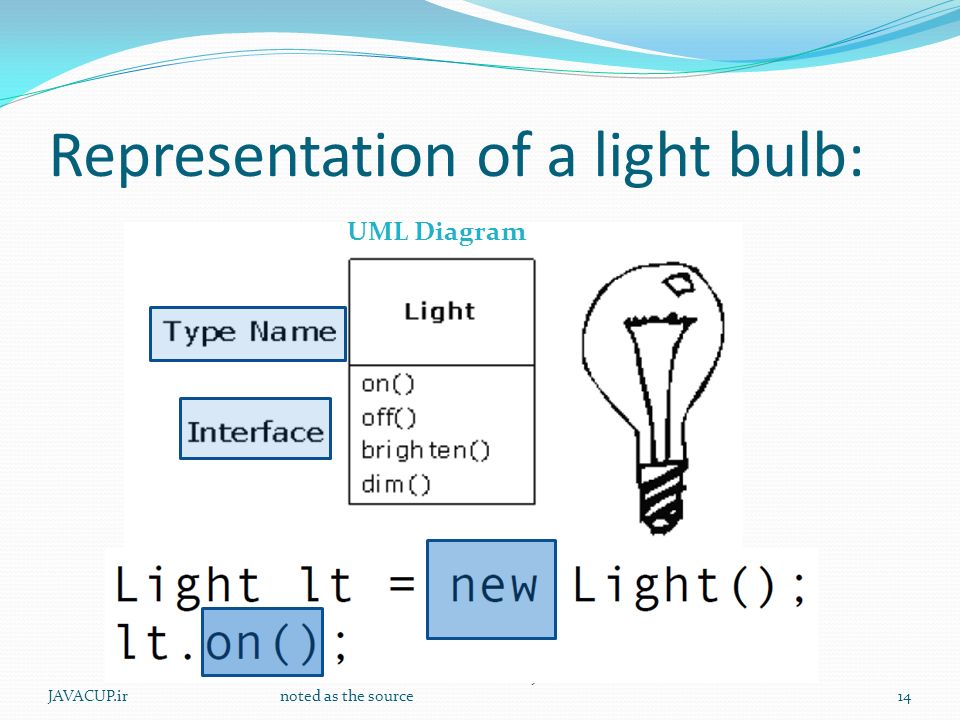 Representation of a light bulb:

UML Diagram

Type Name

Interface

Light

on()
off()
brighten()
dim()

Light lt = new Light();
lt.on();

JAVACUP.ir noted as the source 14